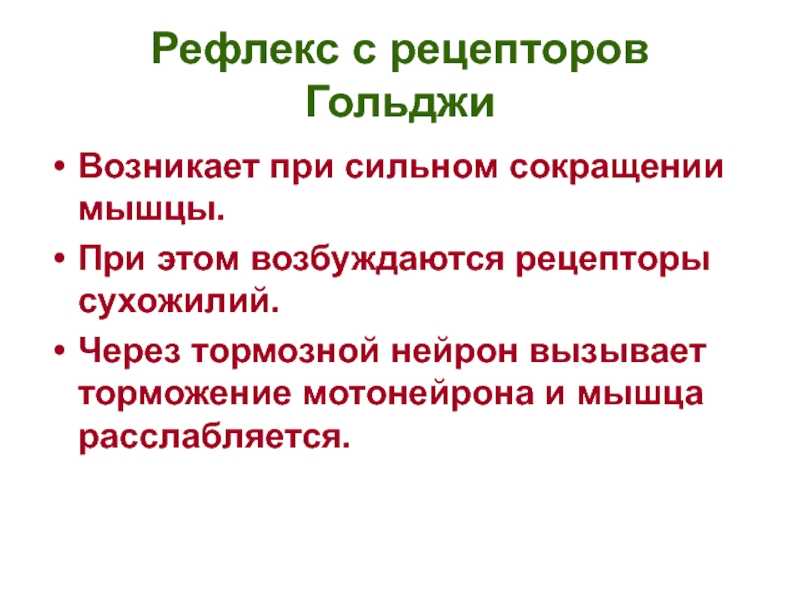 Рефлекс с рецепторов Гольджи

• Возникает при сильном сокращении мышцы.
• При этом возбуждаются рецепторы сухожилий.
• Через тормозной нейрон вызывает торможение мотонейрона и мышца расслабляется.